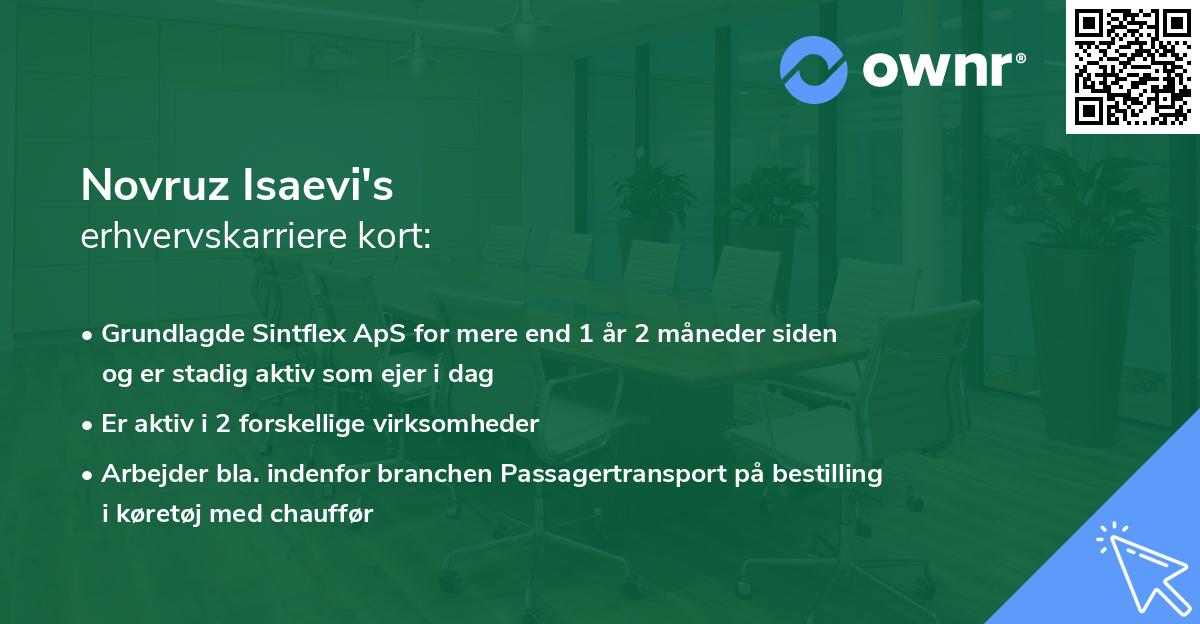 ownr®

Novruz Isaevi's
erhvervskarriere kort:

• Grundlagde Sintflex ApS for mere end 1 år 2 måneder siden og er stadig aktiv som ejer i dag

• Er aktiv i 2 forskellige virksomheder

• Arbejder bla. indenfor branchen Passagertransport på bestilling i køretøj med chauffør